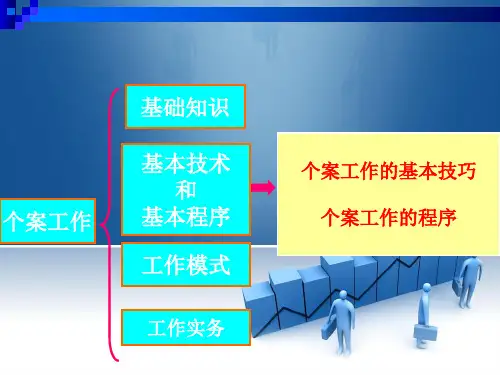 个案工作

基础知识

基本技术
和
基本程序

工作模式

工作实务

个案工作的基本技巧

个案工作的程序